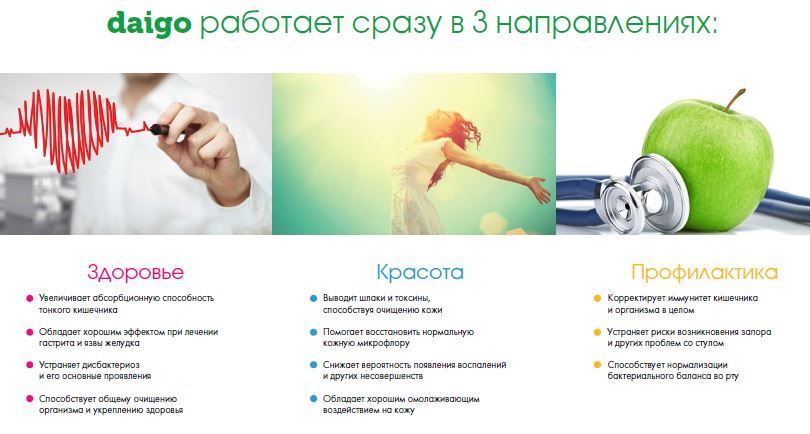 daigo работает сразу в 3 направлениях:

Здоровье

Увеличивает абсорбционную способность тонкого кишечника

Обладает хорошим эффектом при лечении гастрита и язвы желудка

Устраняет дисбактериоз и его основные проявления

Способствует общему очищению организма и укреплению здоровья

Красота

Выводит шлаки и токсины, способствуя очищению кожи

Помогает восстановить нормальную кожную микрофлору

Снижает вероятность появления воспалений и других несовершенств

Обладает хорошим омолаживающим воздействием на кожу

Профилактика

Корректирует иммунитет кишечника и организма в целом

Устраняет риски возникновения запора и других проблем со стулом

Способствует нормализации бактериального баланса во рту